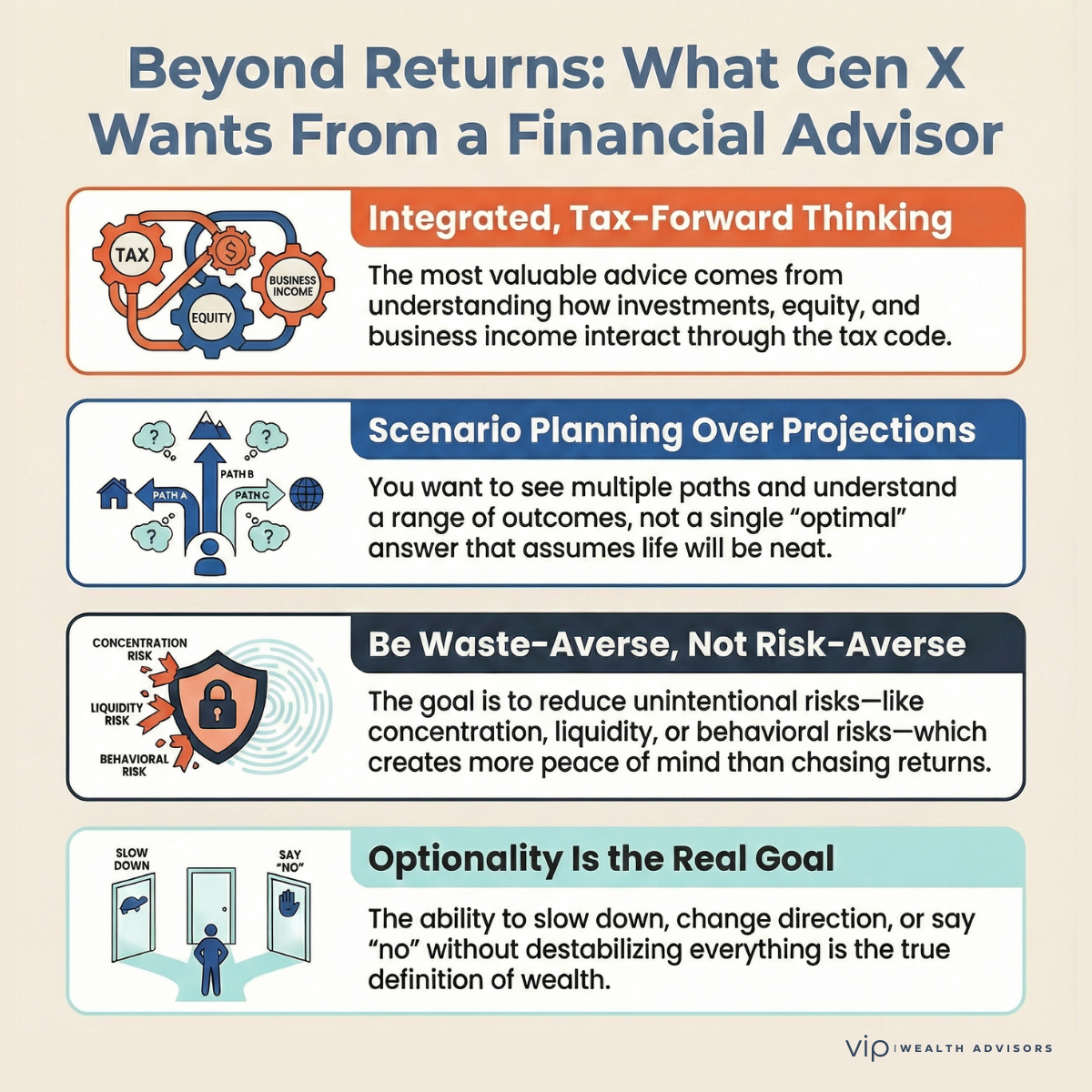 Beyond Returns: What Gen X Wants From a Financial Advisor

TAX
$
BUSINESS INCOME
EQUITY

Integrated, Tax-Forward Thinking

The most valuable advice comes from understanding how investments, equity, and business income interact through the tax code.

?
?
PATH B
PATH A
PATH C
?
?

Scenario Planning Over Projections

You want to see multiple paths and understand a range of outcomes, not a single "optimal" answer that assumes life will be neat.

CONCENTRATION RISK
LIQUIDITY RISK
BEHAVIORAL RISK

Be Waste-Averse, Not Risk-Averse

The goal is to reduce unintentional risks—like concentration, liquidity, or behavioral risks—which creates more peace of mind than chasing returns.

SLOW DOWN
SAY "NO"

Optionality Is the Real Goal

The ability to slow down, change direction, or say "no" without destabilizing everything is the true definition of wealth.

vip | WEALTH ADVISORS